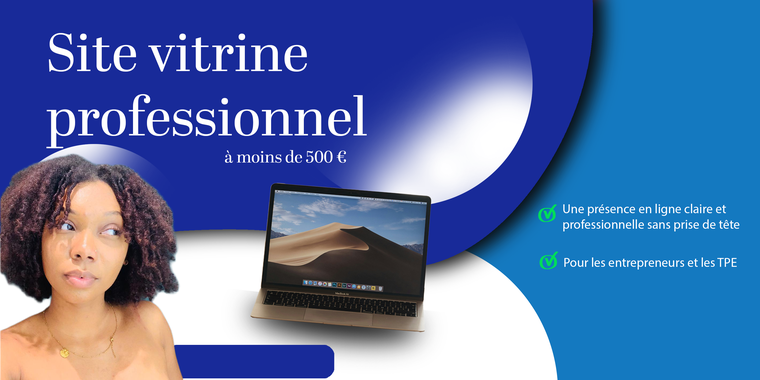 Site vitrine professionnel

à moins de 500 €

Une présence en ligne claire et professionnelle sans prise de tête

Pour les entrepreneurs et les TPE